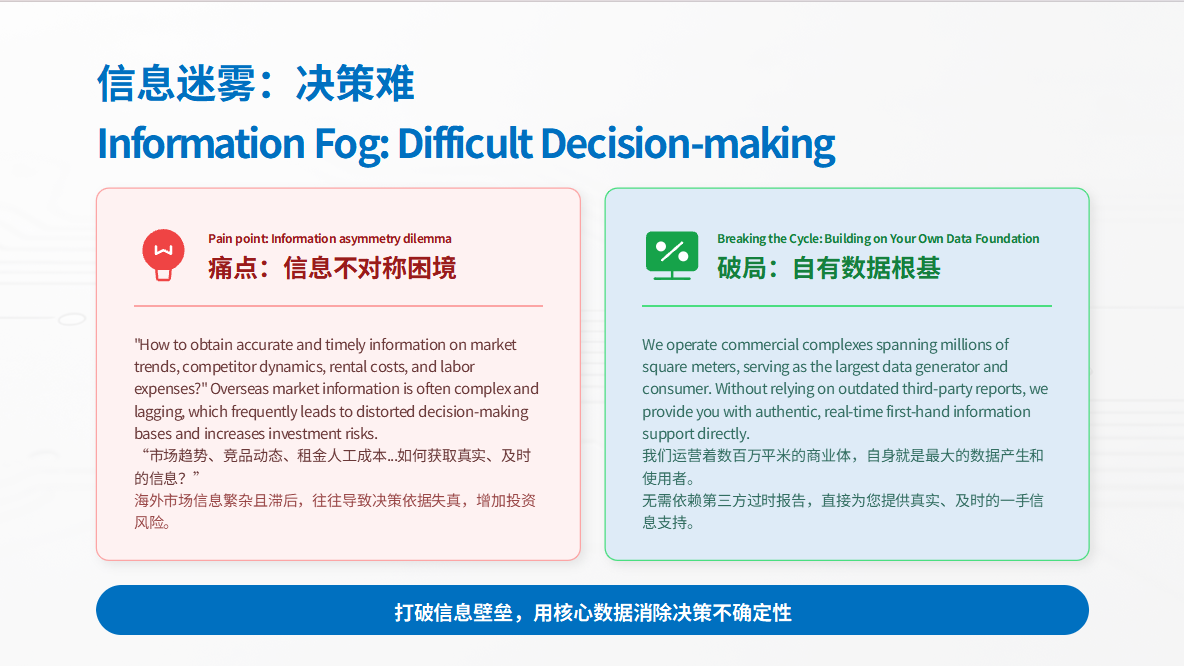 信息迷雾：决策难
Information Fog: Difficult Decision-making

Pain point: Information asymmetry dilemma
痛点：信息不对称困境

"How to obtain accurate and timely information on market trends, competitor dynamics, rental costs, and labor expenses?" Overseas market information is often complex and lagging, which frequently leads to distorted decision-making bases and increases investment risks.
“市场趋势、竞品动态、租金人工成本...如何获取真实、及时的信息？”
海外市场信息繁杂且滞后，往往导致决策依据失真，增加投资风险。

Breaking the Cycle: Building on Your Own Data Foundation
破局：自有数据根基

We operate commercial complexes spanning millions of square meters, serving as the largest data generator and consumer. Without relying on outdated third-party reports, we provide you with authentic, real-time first-hand information support directly.
我们运营着数百万平米的商业体，自身就是最大的数据产生和使用者。
无需依赖第三方过时报告，直接为您提供真实、及时的一手信息支持。

打破信息壁垒，用核心数据消除决策不确定性